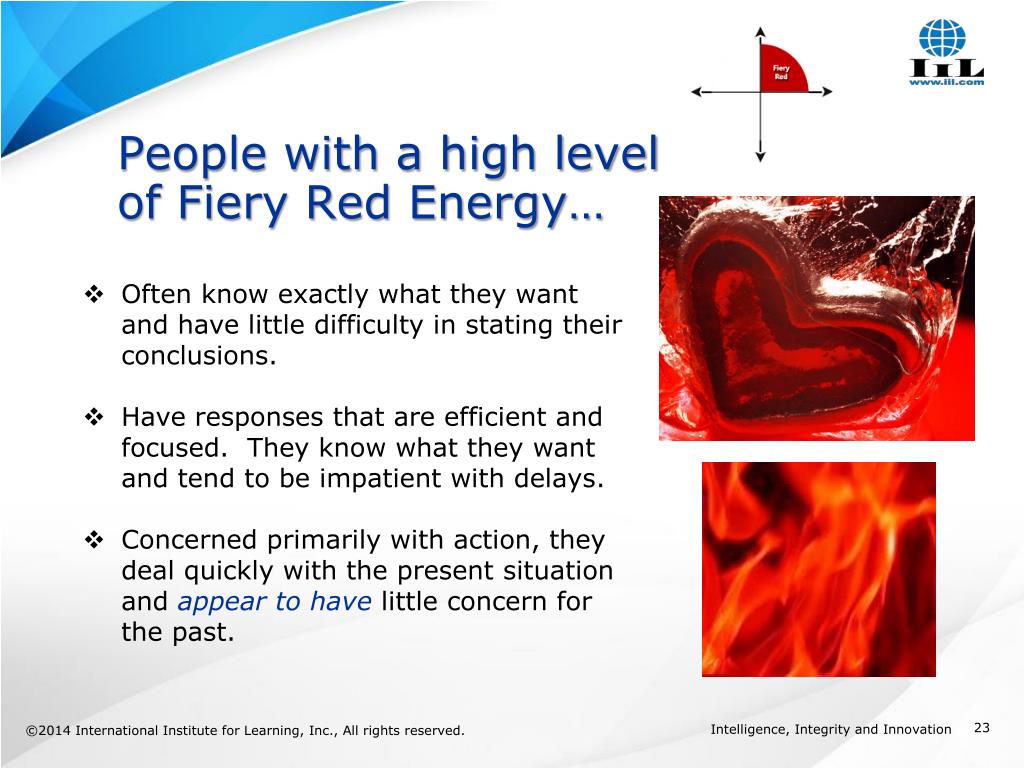 Fiery Red

IIL
www.iil.com

People with a high level of Fiery Red Energy…

❖ Often know exactly what they want and have little difficulty in stating their conclusions.

❖ Have responses that are efficient and focused. They know what they want and tend to be impatient with delays.

❖ Concerned primarily with action, they deal quickly with the present situation and appear to have little concern for the past.

©2014 International Institute for Learning, Inc., All rights reserved.

Intelligence, Integrity and Innovation 23